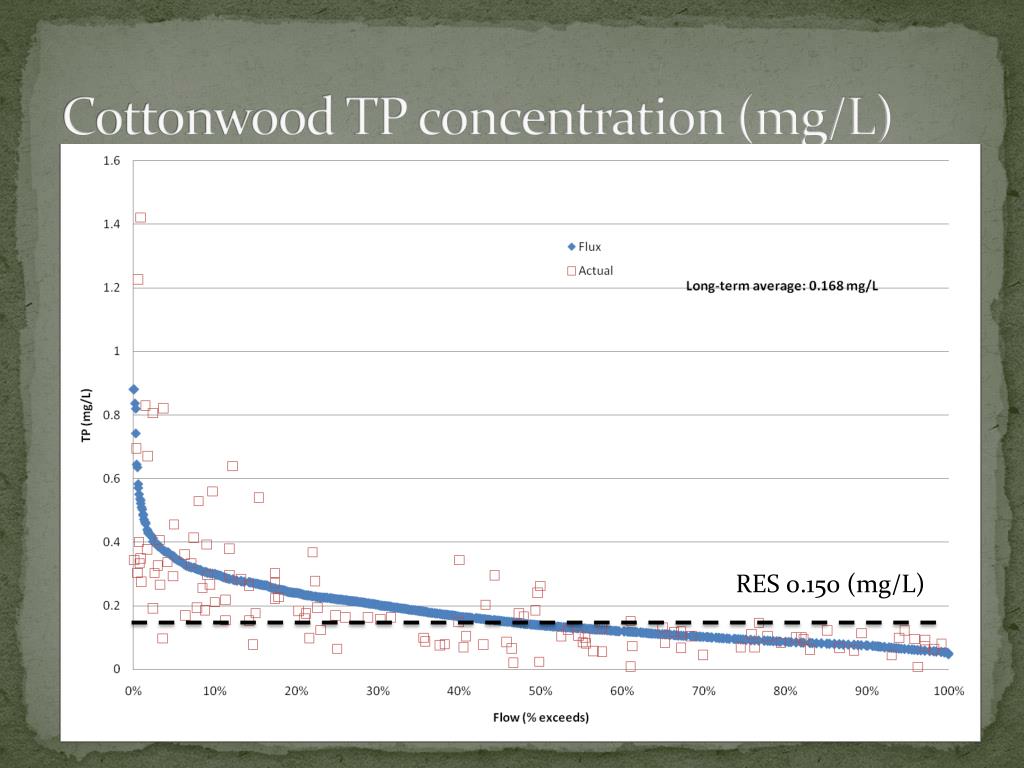 Cottonwood TP concentration (mg/L)

1.6
1.4
1.2
1
0.8
0.6
0.4
0.2
0

TP (mg/L)

Flux
Actual

Long-term average: 0.168 mg/L

RES 0.150 (mg/L)

0% 10% 20% 30% 40% 50% 60% 70% 80% 90% 100%

Flow (% exceeds)